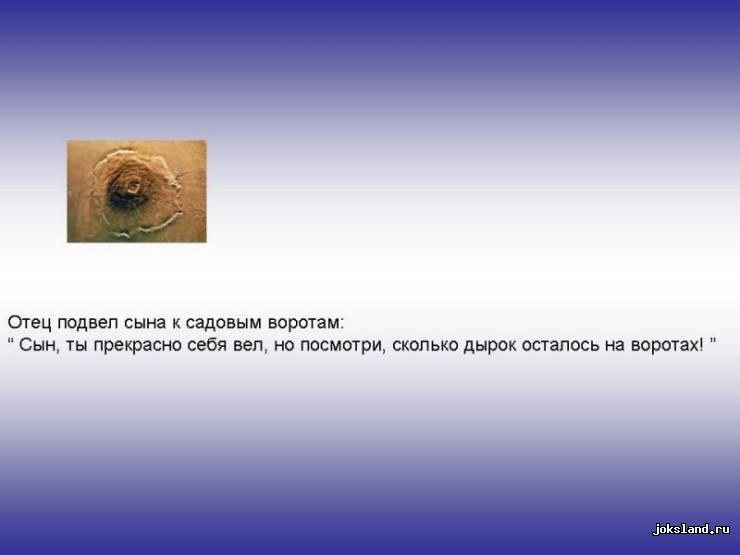 Отец подвел сына к садовым воротам:
“ Сын, ты прекрасно себя вел, но посмотри, сколько дырок осталось на воротах! ”

joksland.ru